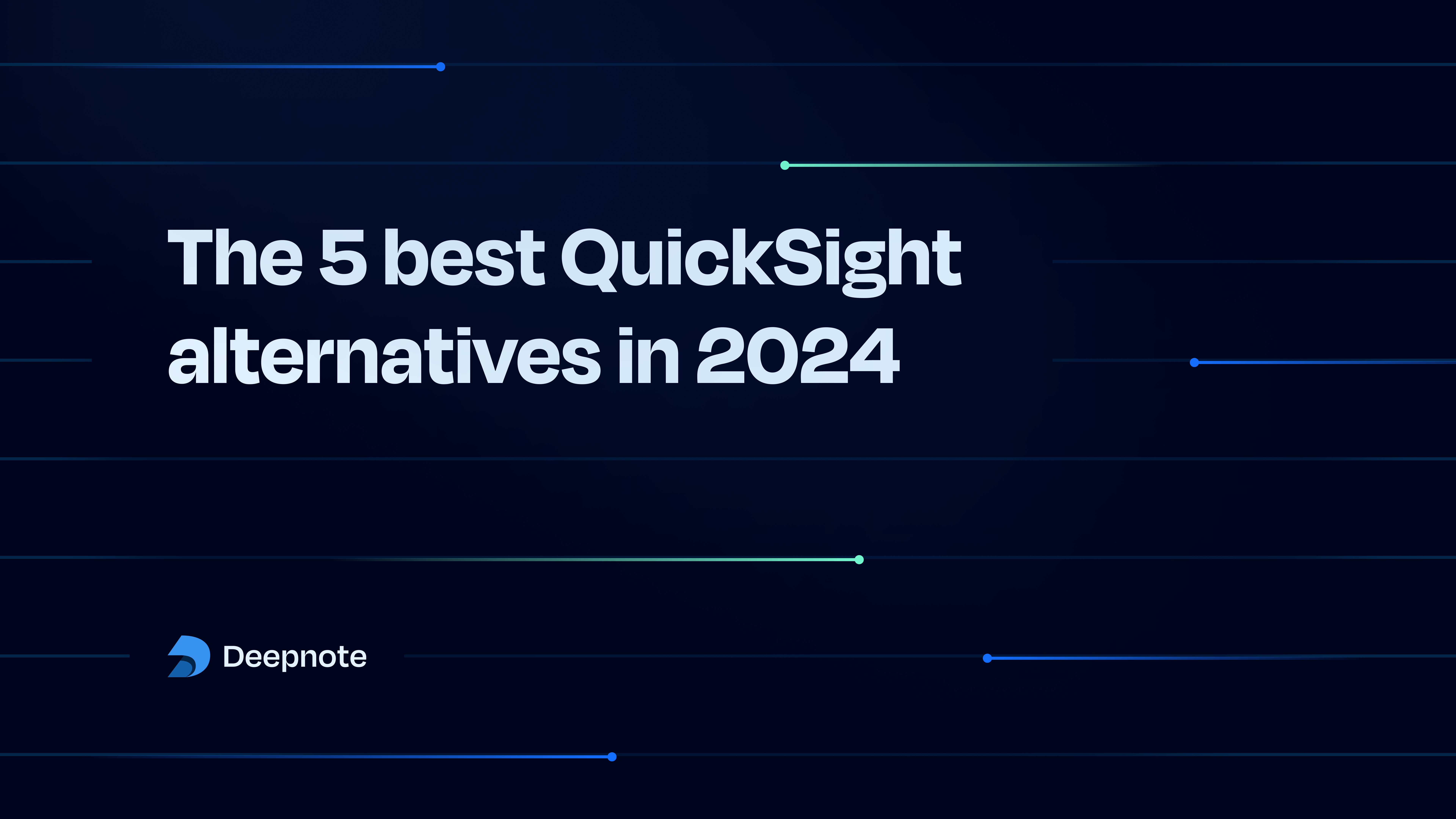 The 5 best QuickSight alternatives in 2024

Deepnote